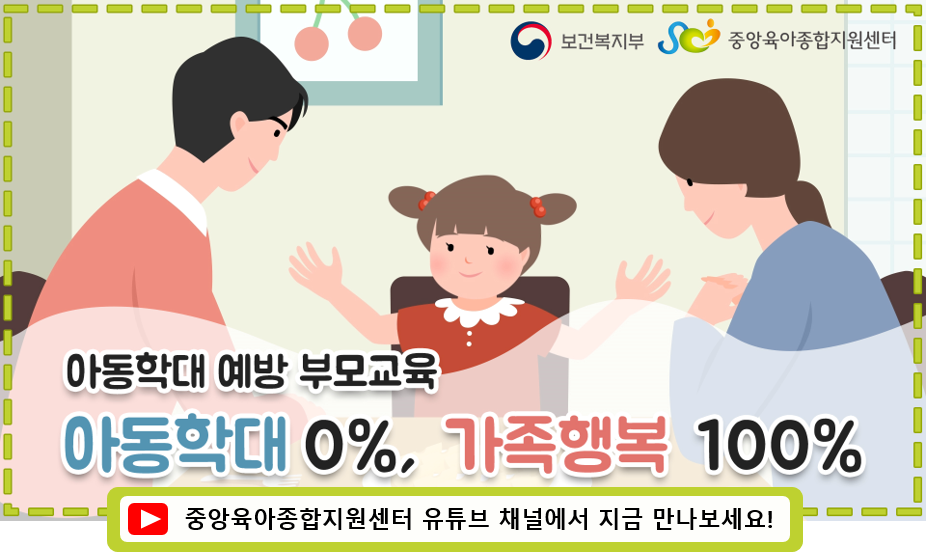 보건복지부 중앙육아종합지원센터

아동학대 예방 부모교육

아동학대 0%, 가족행복 100%

중앙육아종합지원센터 유튜브 채널에서 지금 만나보세요!